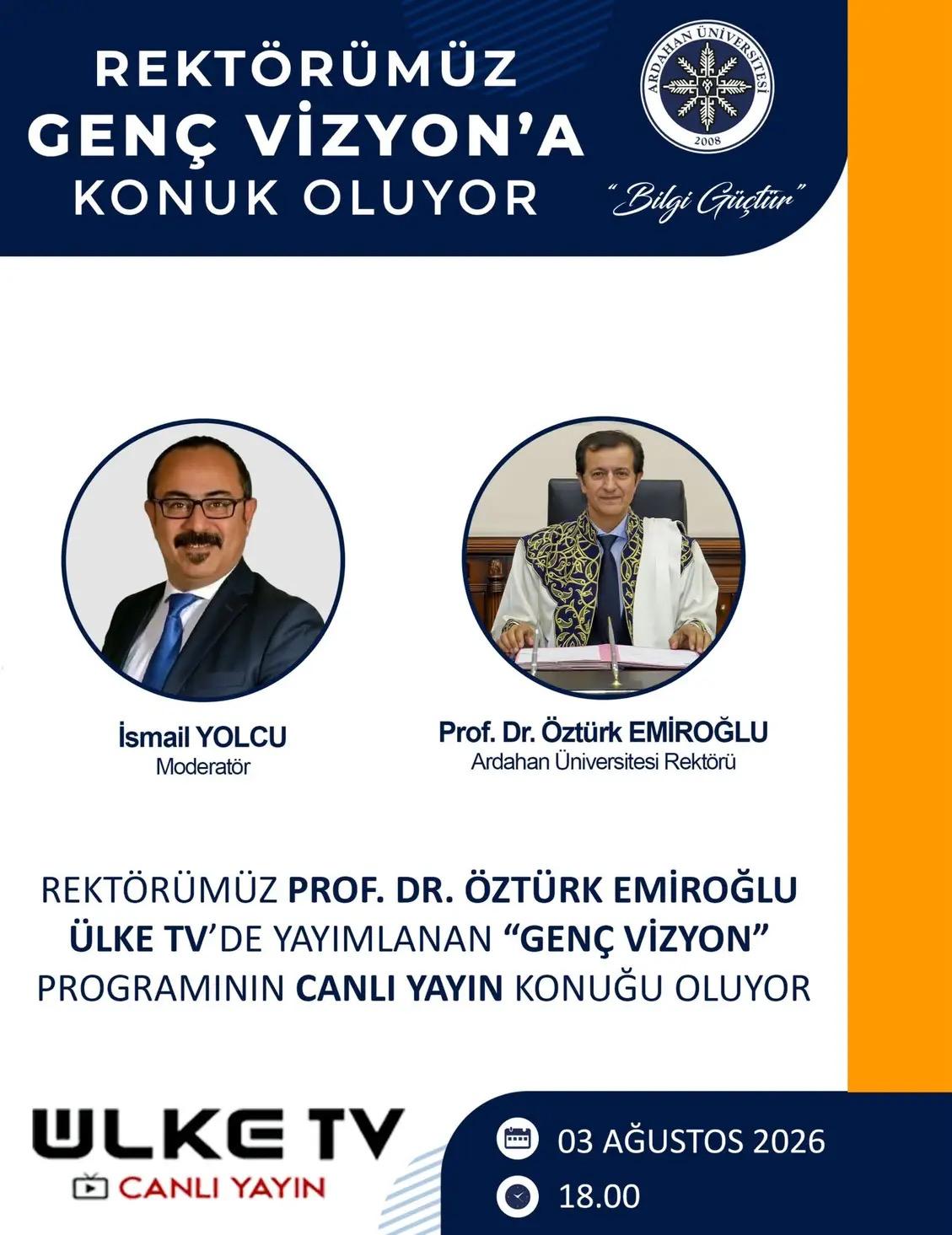 REKTÖRÜMÜZ
GENÇ VİZYON'A
KONUK OLUYOR

ARDAHAN ÜNİVERSİTESİ
2008

"Bilgi Güçtür"

İsmail YOLCU
Moderatör

Prof. Dr. Öztürk EMİROĞLU
Ardahan Üniversitesi Rektörü

REKTÖRÜMÜZ PROF. DR. ÖZTÜRK EMİROĞLU ÜLKE TV'DE YAYIMLANAN "GENÇ VİZYON" PROGRAMININ CANLI YAYIN KONUĞU OLUYOR

ÜLKE TV
CANLI YAYIN

03 AĞUSTOS 2026
18.00